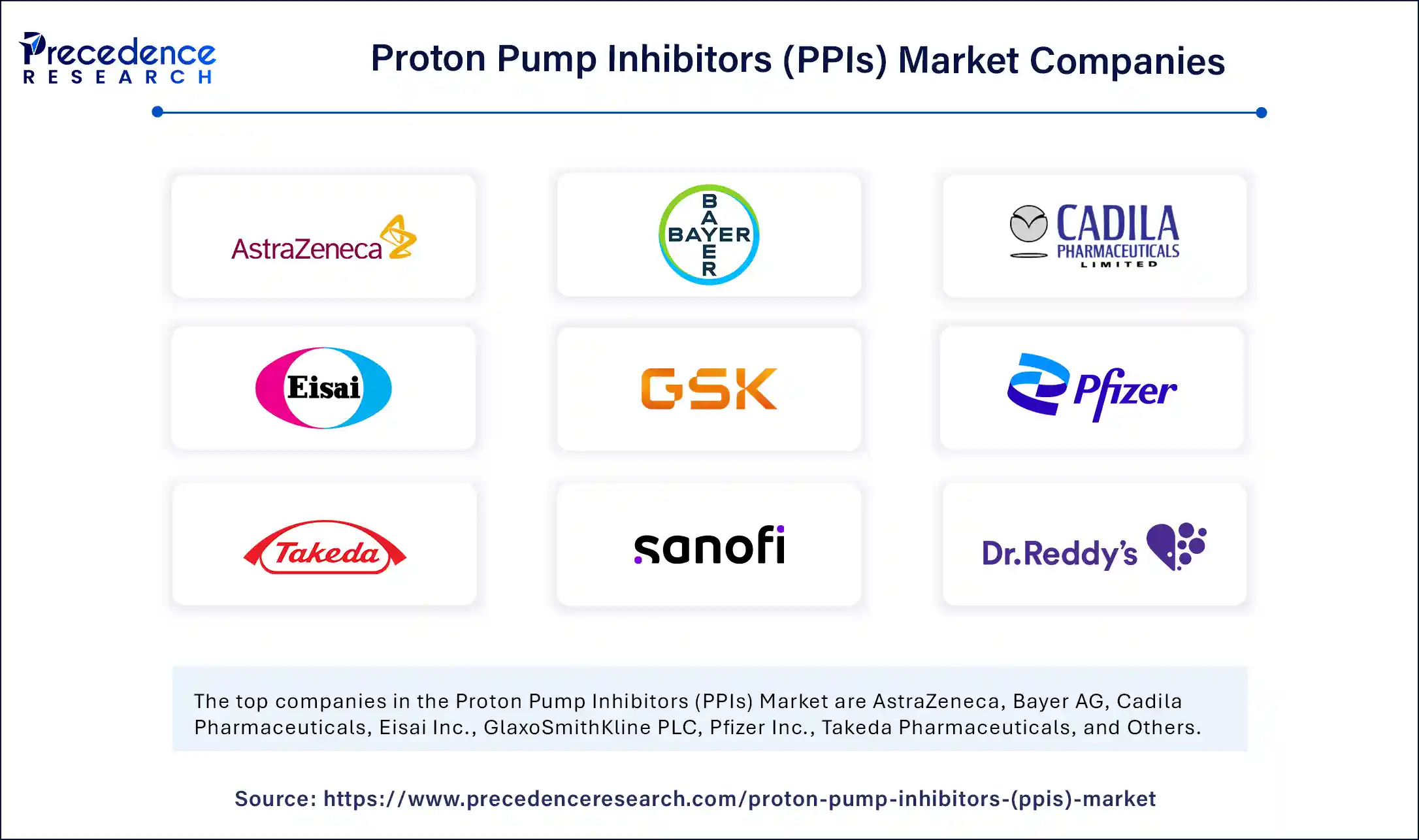 Precedence RESEARCH

Proton Pump Inhibitors (PPIs) Market Companies

AstraZeneca

BAYER
BAYER

CADILA PHARMACEUTICALS LIMITED

Eisai

GSK

Pfizer

Takeda

sanofi

Dr.Reddy's

The top companies in the Proton Pump Inhibitors (PPIs) Market are AstraZeneca, Bayer AG, Cadila Pharmaceuticals, Eisai Inc., GlaxoSmithKline PLC, Pfizer Inc., Takeda Pharmaceuticals, and Others.

Source: https://www.precedenceresearch.com/proton-pump-inhibitors-(ppis)-market